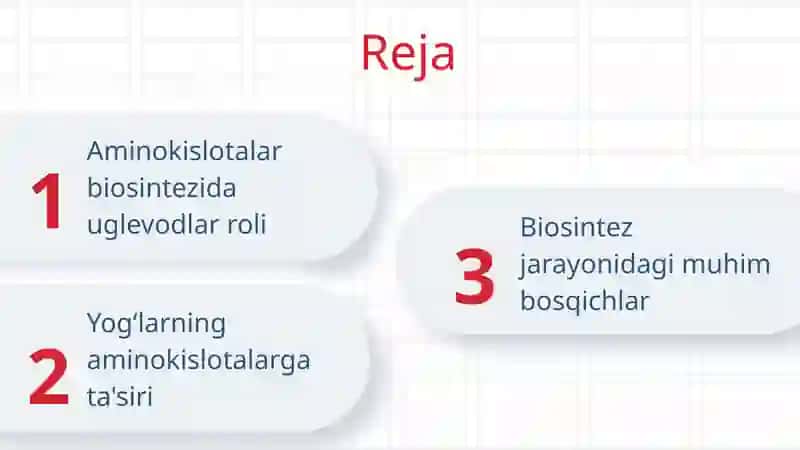 Reja

1 Aminokislotalar biosintezida uglevodlar roli

2 Yog‘larning aminokislotalarga ta'siri

3 Biosintez jarayonidagi muhim bosqichlar